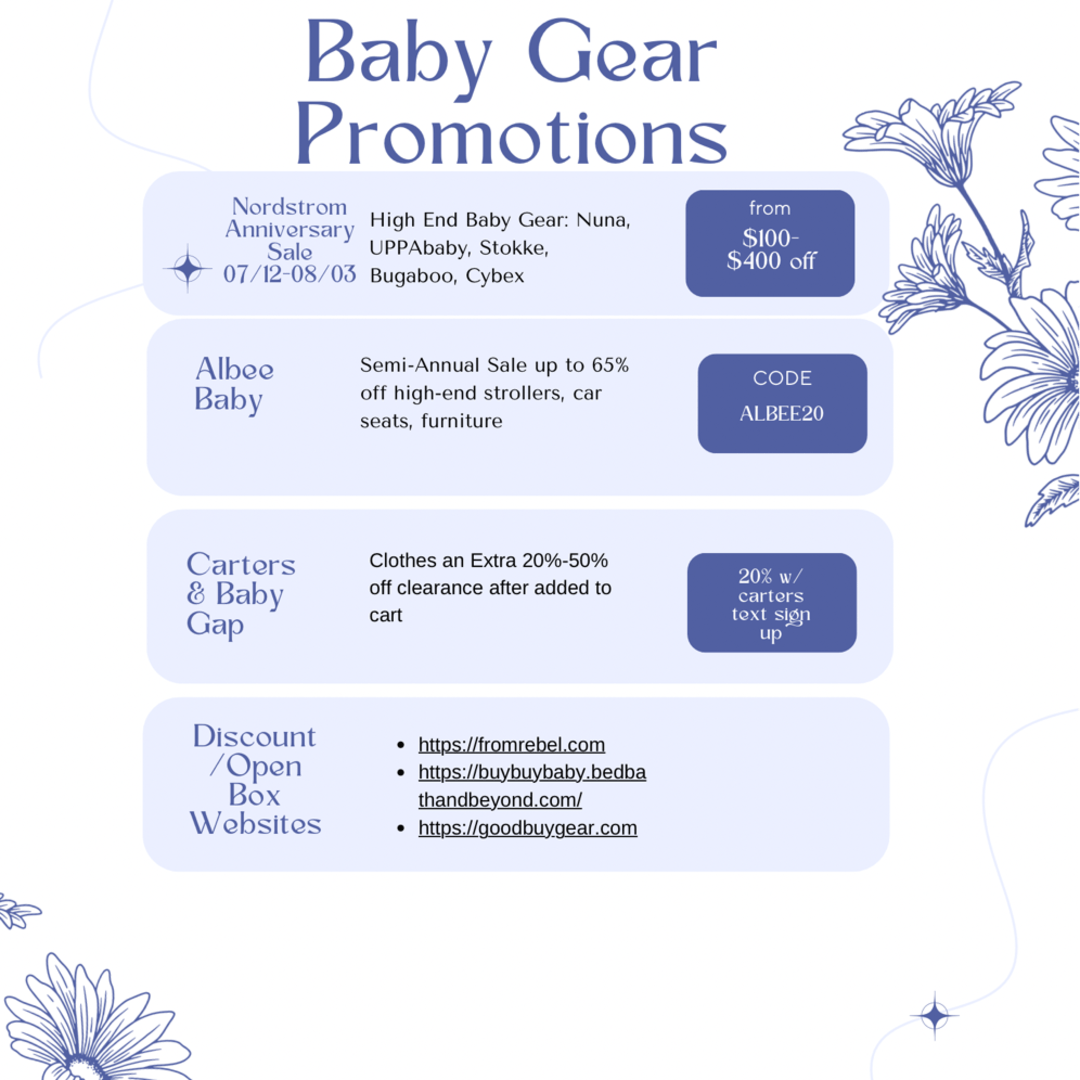 Baby Gear Promotions

Nordstrom Anniversary Sale 07/12-08/03

High End Baby Gear: Nuna, UPPAbaby, Stokke, Bugaboo, Cybex

from $100-$400 off

Albee Baby

Semi-Annual Sale up to 65% off high-end strollers, car seats, furniture

CODE ALBEE20

Carters & Baby Gap

Clothes an Extra 20%-50% off clearance after added to cart

20% w/ carters text sign up

Discount /Open Box Websites

- https://fromrebel.com
- https://buybuybaby.bedbathandbeyond.com/
- https://goodbuygear.com